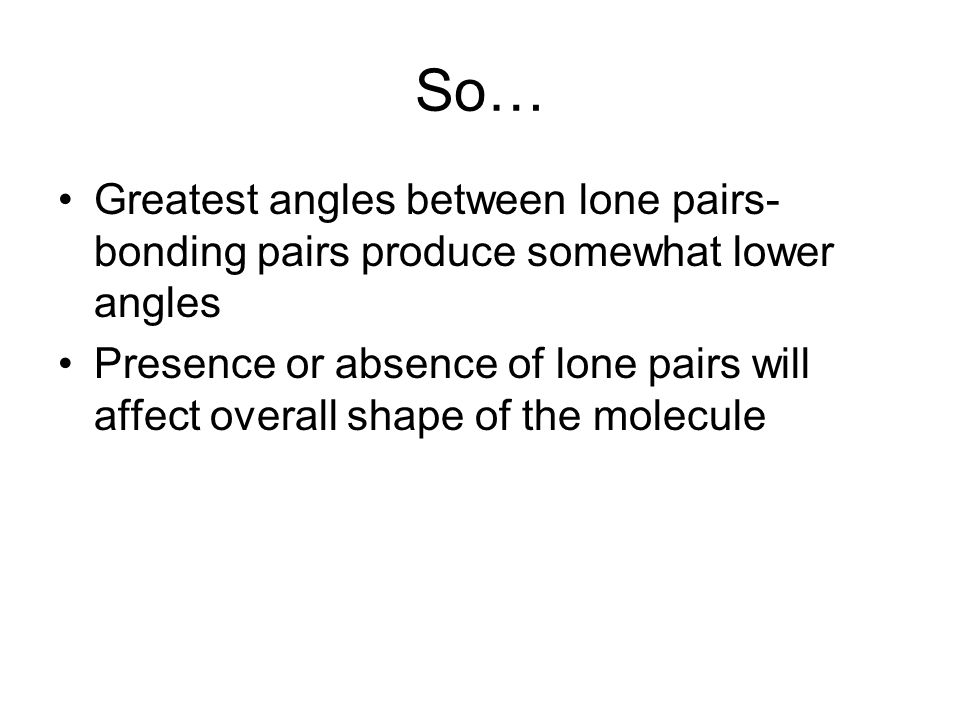 So…

• Greatest angles between lone pairs-bonding pairs produce somewhat lower angles
• Presence or absence of lone pairs will affect overall shape of the molecule